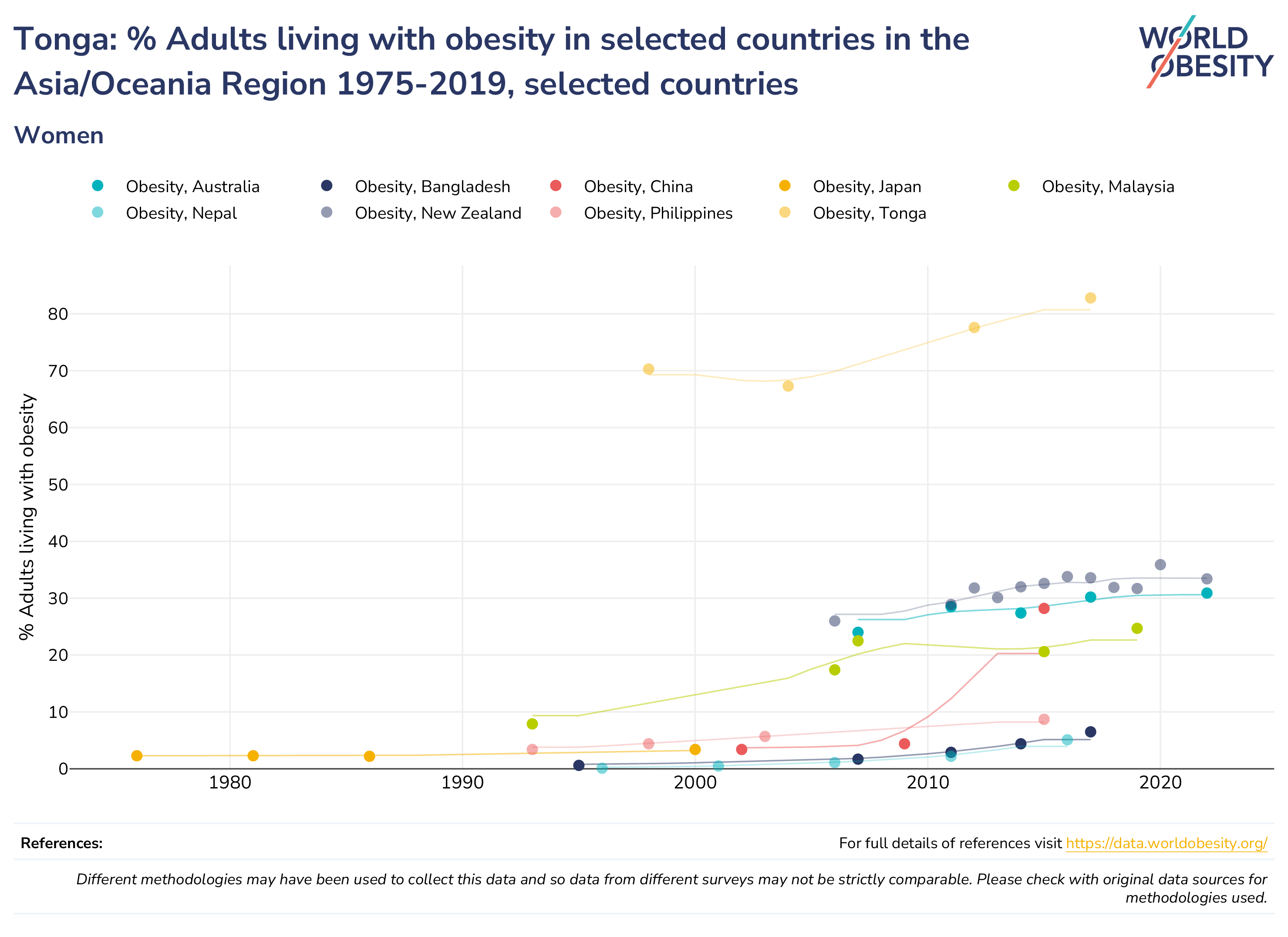 Tonga: % Adults living with obesity in selected countries in the Asia/Oceania Region 1975-2019, selected countries

WORLD OBESITY

Women

Obesity, Australia
Obesity, Bangladesh
Obesity, China
Obesity, Japan
Obesity, Malaysia
Obesity, Nepal
Obesity, New Zealand
Obesity, Philippines
Obesity, Tonga

% Adults living with obesity

80
70
60
50
40
30
20
10
0

1980
1990
2000
2010
2020

References:

For full details of references visit https://data.worldobesity.org/

Different methodologies may have been used to collect this data and so data from different surveys may not be strictly comparable. Please check with original data sources for methodologies used.